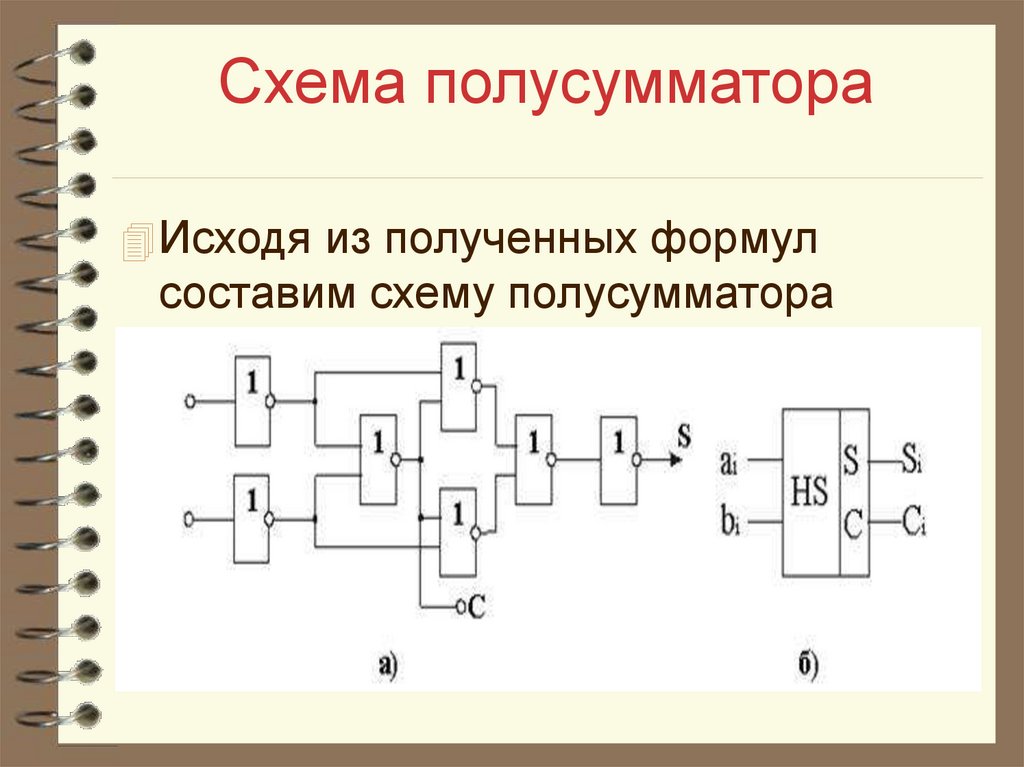 Схема полусумматора

Исходя из полученных формул составим схему полусумматора

1
1
1
1
1
1
1
S
C
а)

$a_i$
$b_i$
HS
S
C
$S_i$
$C_i$
б)